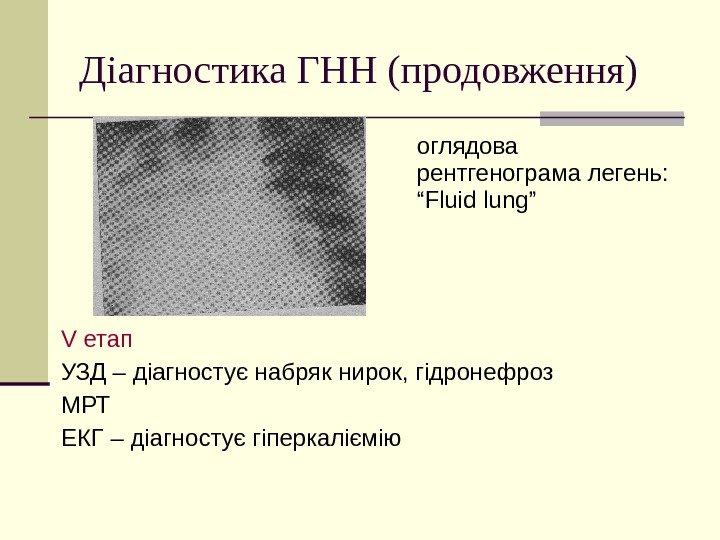 Діагностика ГНН (продовження)

оглядова рентгенограма легень: “Fluid lung”

V етап

УЗД – діагностує набряк нирок, гідронефроз

МРТ

ЕКГ – діагностує гіперкаліємію